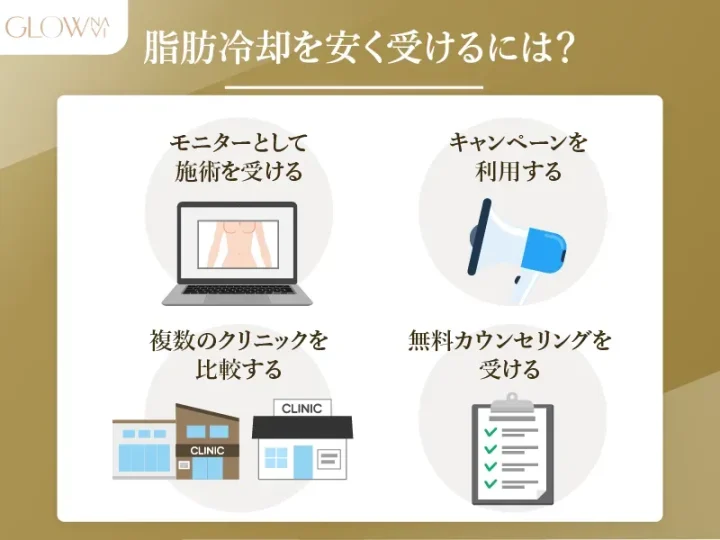 GLOW NAVI

脂肪冷却を安く受けるには?

モニターとして施術を受ける

キャンペーンを利用する

複数のクリニックを比較する

CLINIC

CLINIC

無料カウンセリングを受ける